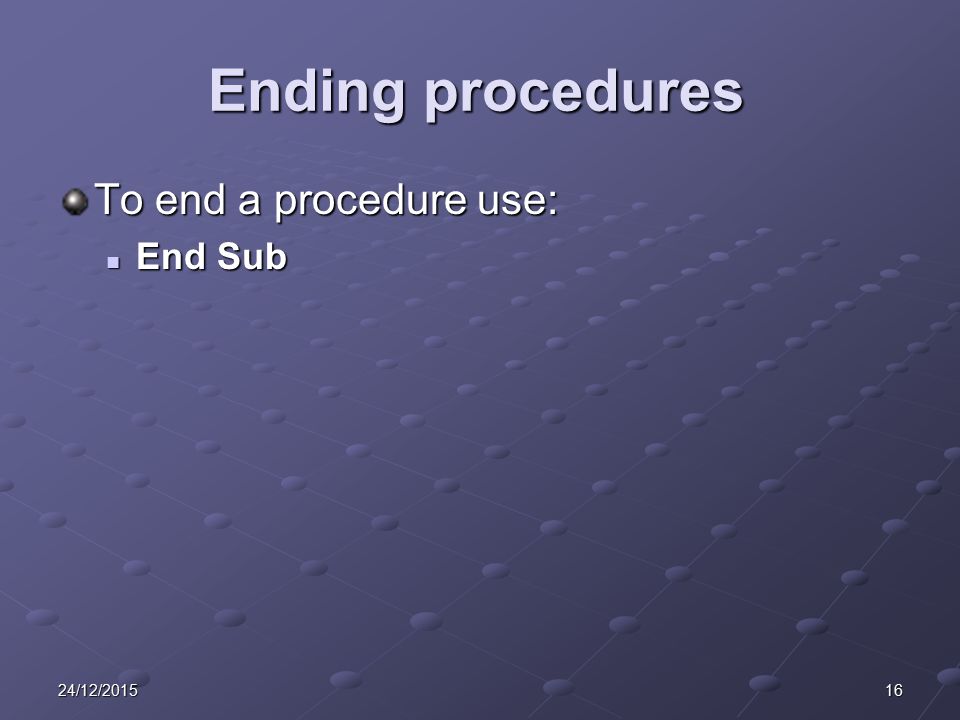 Ending procedures

To end a procedure use:

End Sub

24/12/2015

16